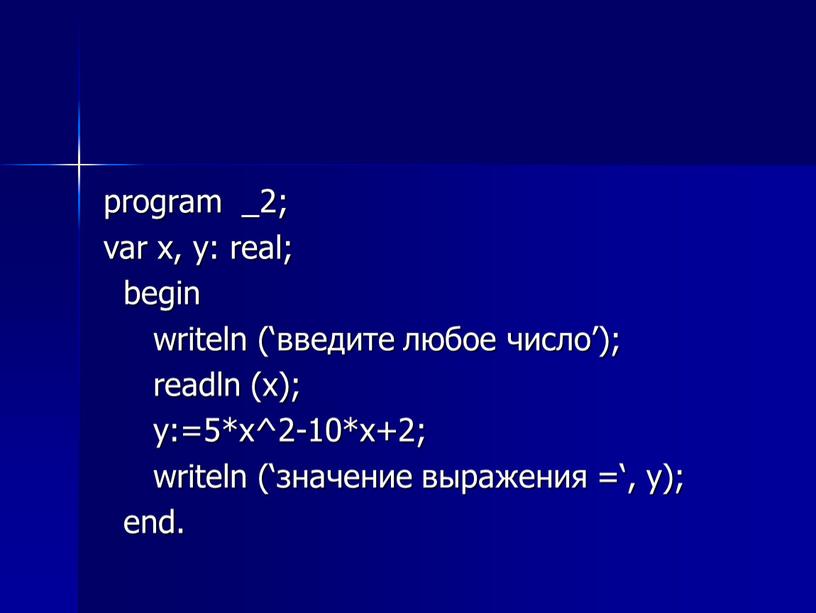 program _2;
var x, y: real;
begin
writeln (‘введите любое число’);
readln (x);
y:=5*x^2-10*x+2;
writeln (‘значение выражения =‘, y);
end.